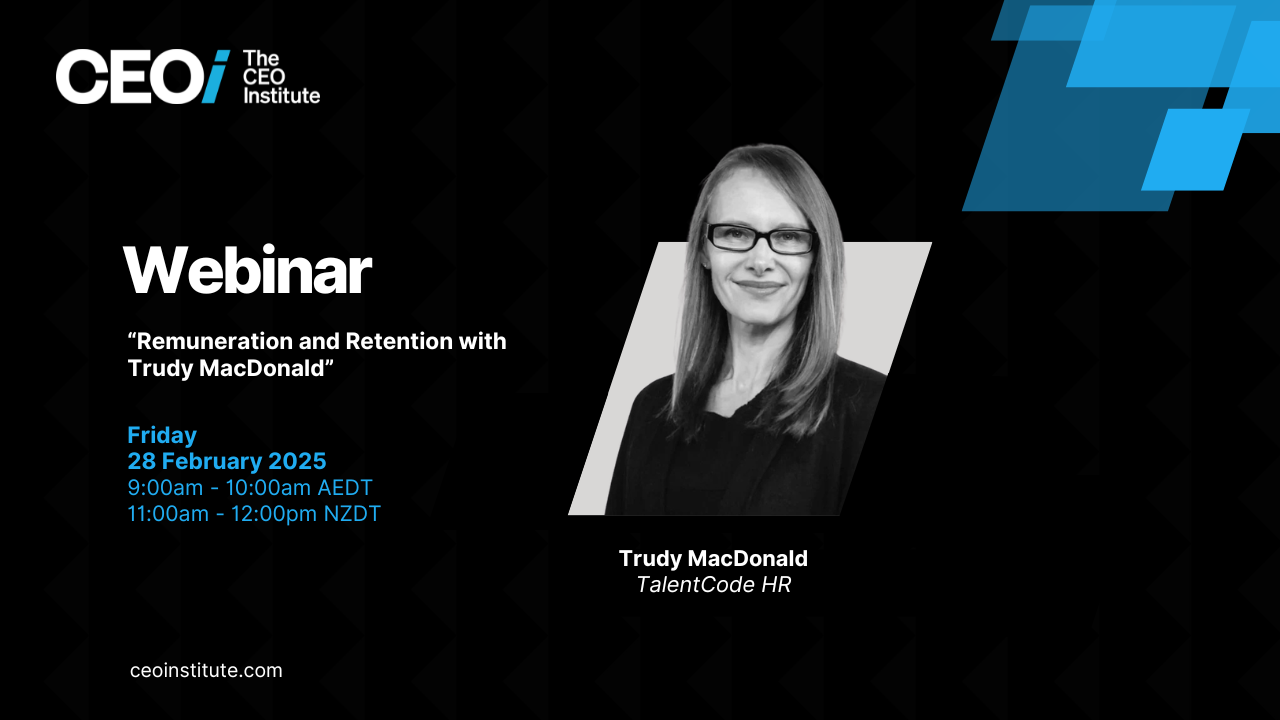 CEOi The CEO Institute

Webinar

“Remuneration and Retention with Trudy MacDonald”

Friday
28 February 2025
9:00am - 10:00am AEDT
11:00am - 12:00pm NZDT

Trudy MacDonald
TalentCode HR

ceoinstitute.com